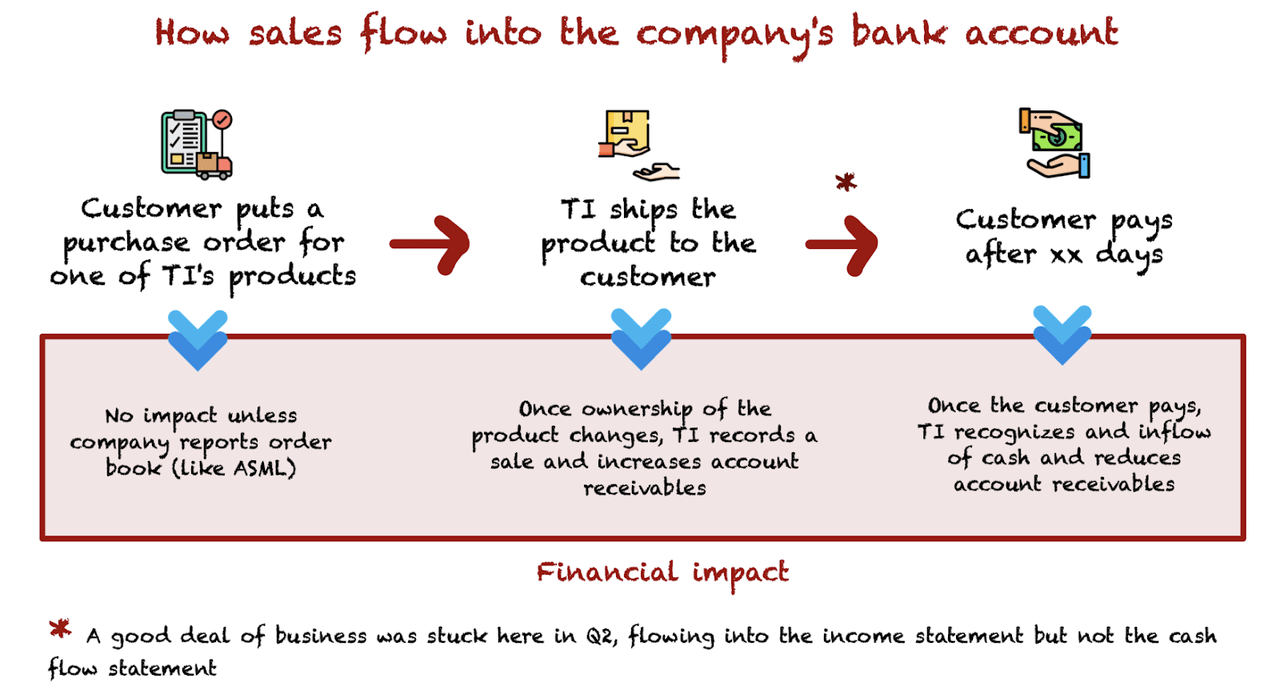 How sales flow into the company's bank account

Customer puts a purchase order for one of TI's products

TI ships the product to the customer

*

Customer pays after xx days

No impact unless company reports order book (like ASML)

Once ownership of the product changes, TI records a sale and increases account receivables

Once the customer pays, TI recognizes and inflow of cash and reduces account receivables

Financial impact

* A good deal of business was stuck here in Q2, flowing into the income statement but not the cash flow statement